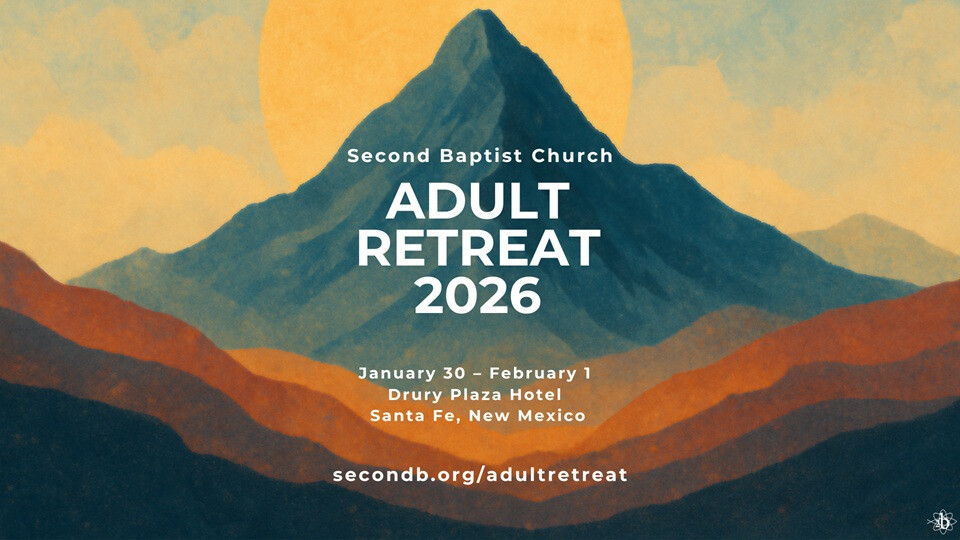 Second Baptist Church

ADULT RETREAT 2026

January 30 – February 1
Drury Plaza Hotel
Santa Fe, New Mexico

secondb.org/adultretreat